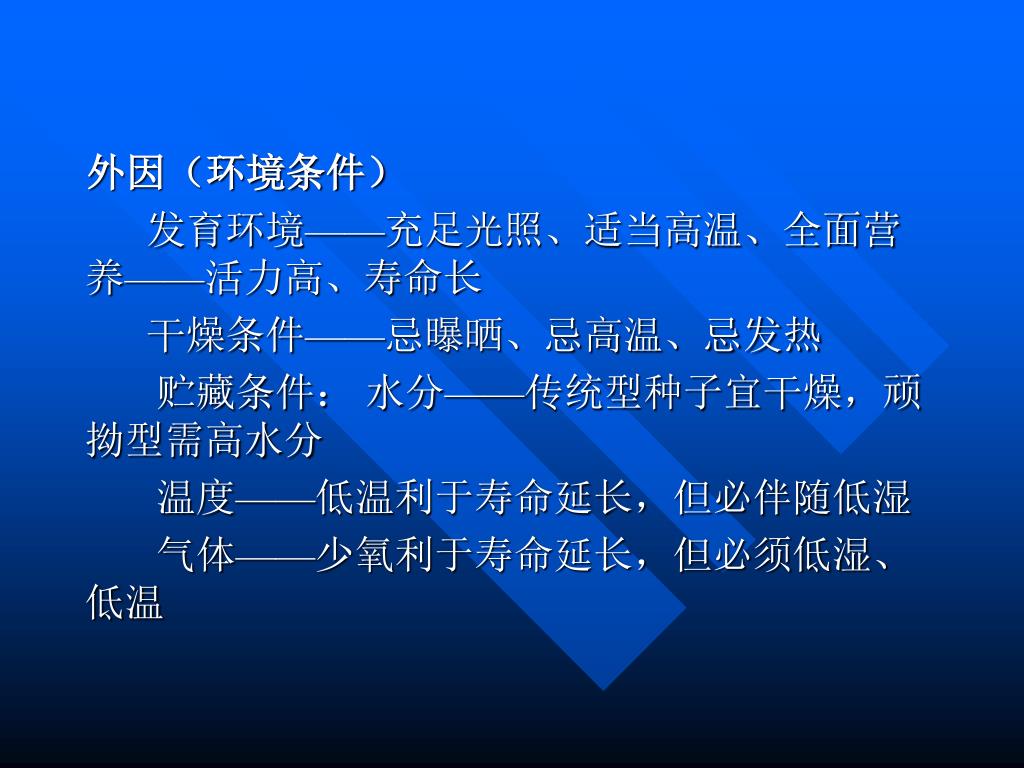 外因（环境条件）

发育环境——充足光照、适当高温、全面营养——活力高、寿命长

干燥条件——忌曝晒、忌高温、忌发热

贮藏条件： 水分——传统型种子宜干燥，顽拗型需高水分

温度——低温利于寿命延长，但必伴随低湿

气体——少氧利于寿命延长，但必须低湿、低温